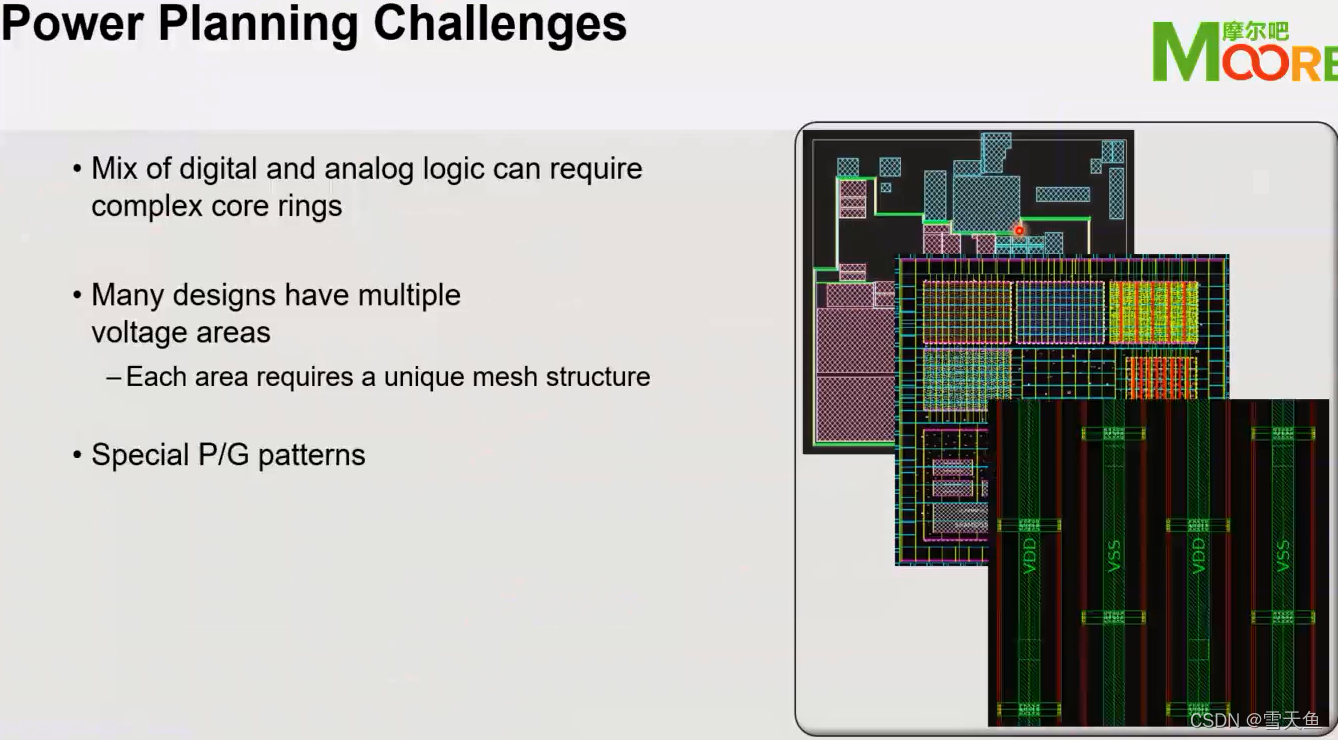 Power Planning Challenges

摩尔吧 MOORE

• Mix of digital and analog logic can require complex core rings

• Many designs have multiple voltage areas
– Each area requires a unique mesh structure

• Special P/G patterns

VDD VSS VDD VSS

CSDN @雪天鱼